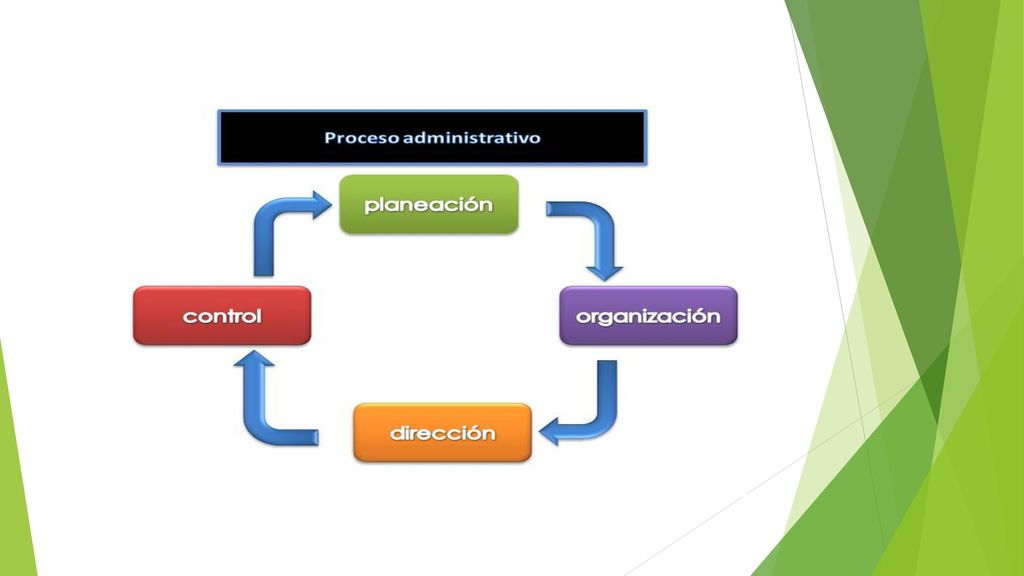 Proceso administrativo

planeación

organización

dirección

control